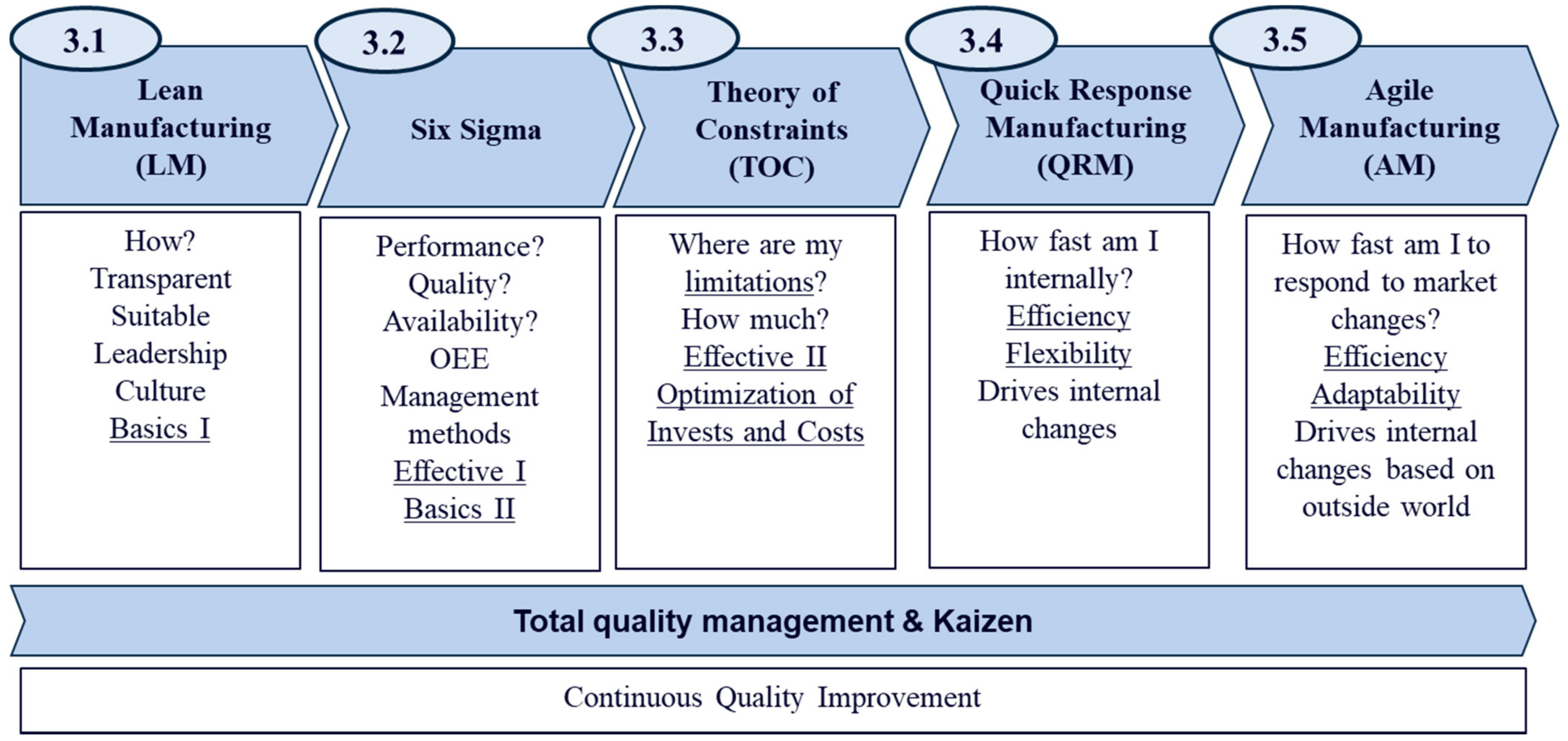 3.1
Lean Manufacturing (LM)

How?
Transparent
Suitable
Leadership
Culture
Basics I

3.2
Six Sigma

Performance?
Quality?
Availability?
OEE
Management methods
Effective I
Basics II

3.3
Theory of Constraints (TOC)

Where are my limitations?
How much?
Effective II
Optimization of Invests and Costs

3.4
Quick Response Manufacturing (QRM)

How fast am I internally?
Efficiency
Flexibility
Drives internal changes

3.5
Agile Manufacturing (AM)

How fast am I to respond to market changes?
Efficiency
Adaptability
Drives internal changes based on outside world

Total quality management & Kaizen

Continuous Quality Improvement